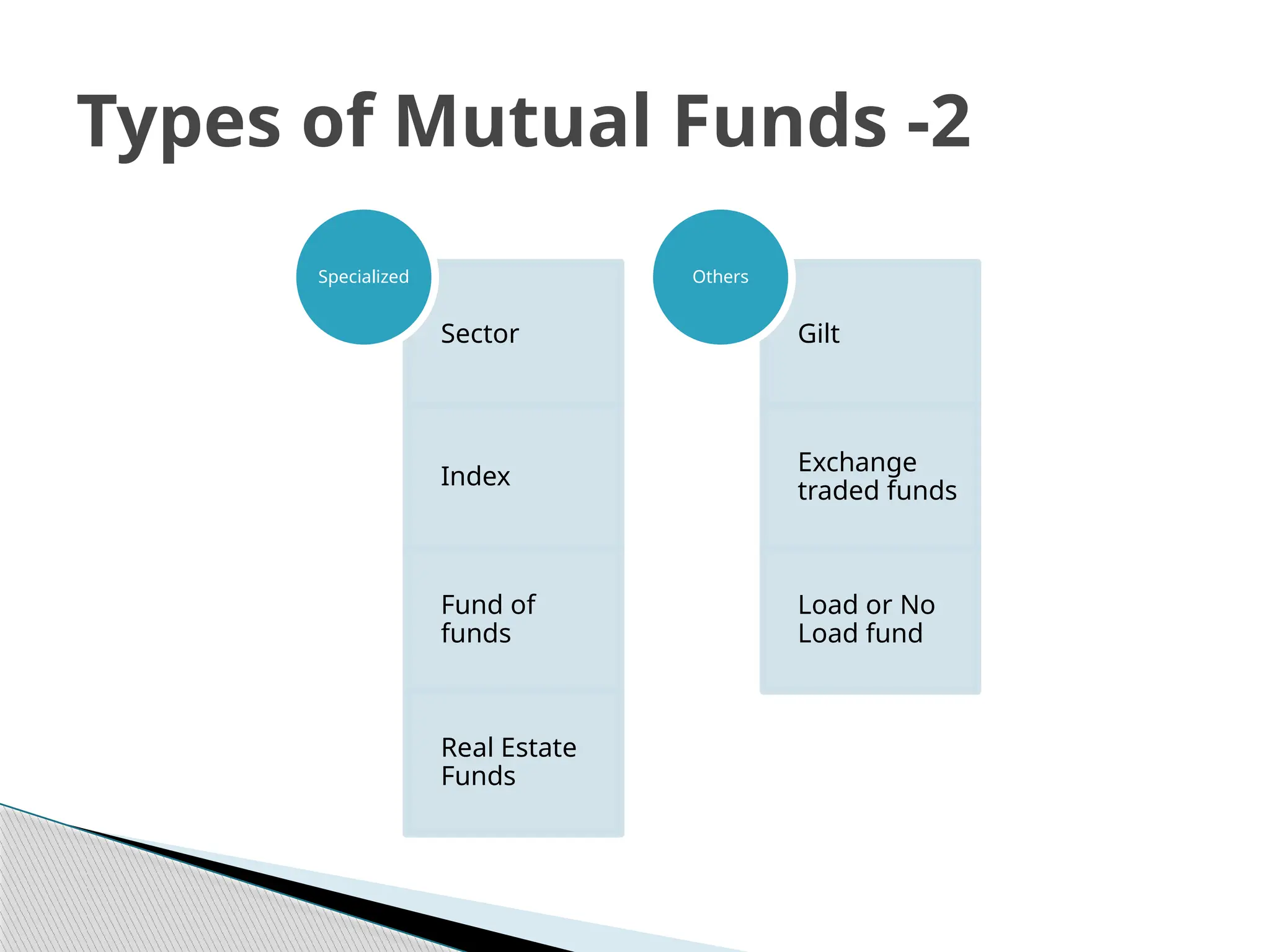 Types of Mutual Funds -2

Specialized

Sector

Index

Fund of funds

Real Estate Funds

Others

Gilt

Exchange traded funds

Load or No Load fund